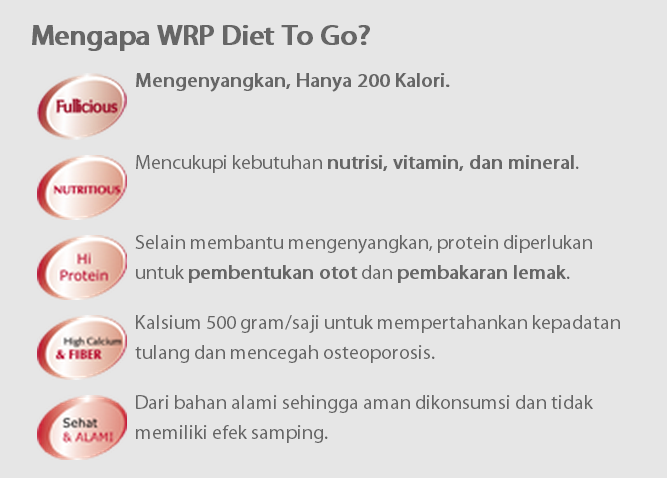 Mengapa WRP Diet To Go?

Fullicious

Mengenyangkan, Hanya 200 Kalori.

NUTRITIOUS

Mencukupi kebutuhan nutrisi, vitamin, dan mineral.

Hi Protein

Selain membantu mengenyangkan, protein diperlukan untuk pembentukan otot dan pembakaran lemak.

High Calcium & FIBER

Kalsium 500 gram/saji untuk mempertahankan kepadatan tulang dan mencegah osteoporosis.

Sehat & ALAMI

Dari bahan alami sehingga aman dikonsumsi dan tidak memiliki efek samping.